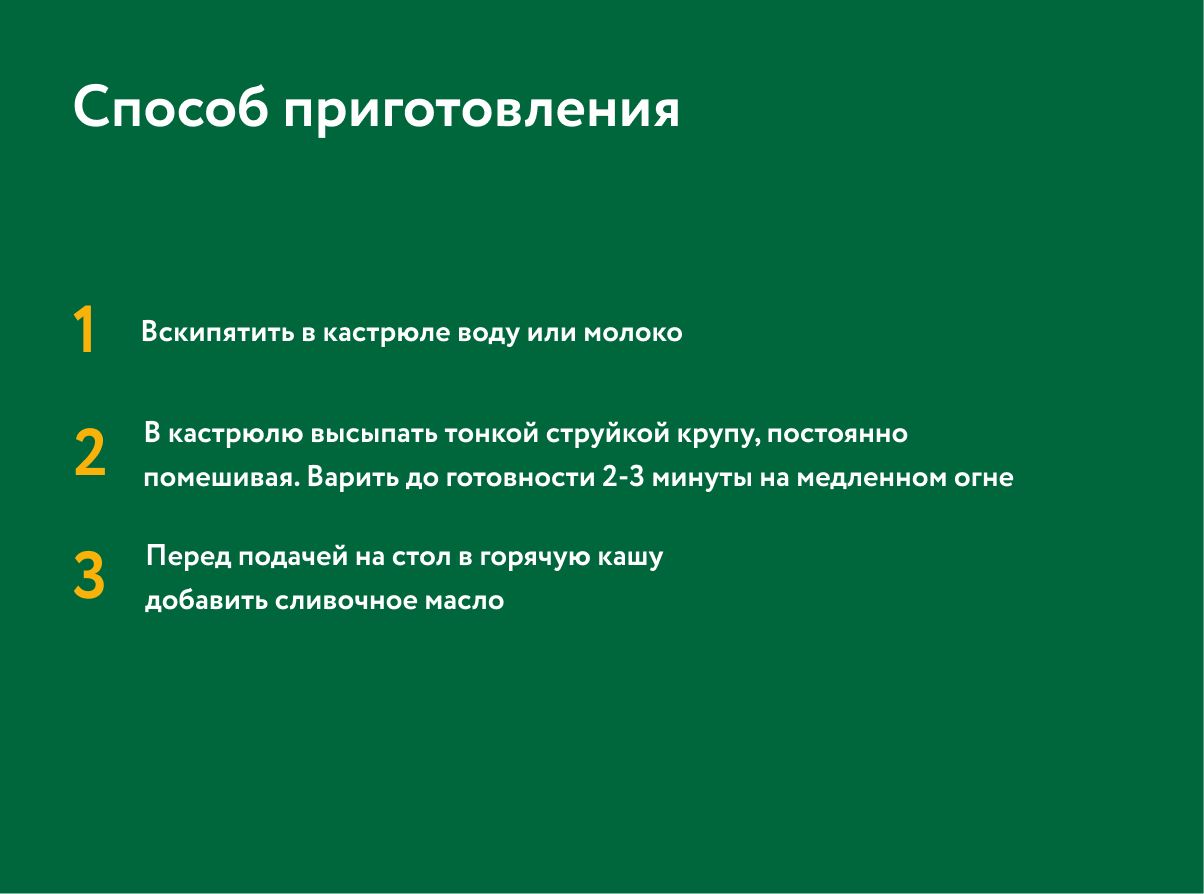 Способ приготовления

1 Вскипятить в кастрюле воду или молоко

2 В кастрюлю высыпать тонкой струйкой крупу, постоянно помешивая. Варить до готовности 2-3 минуты на медленном огне

3 Перед подачей на стол в горячую кашу добавить сливочное масло